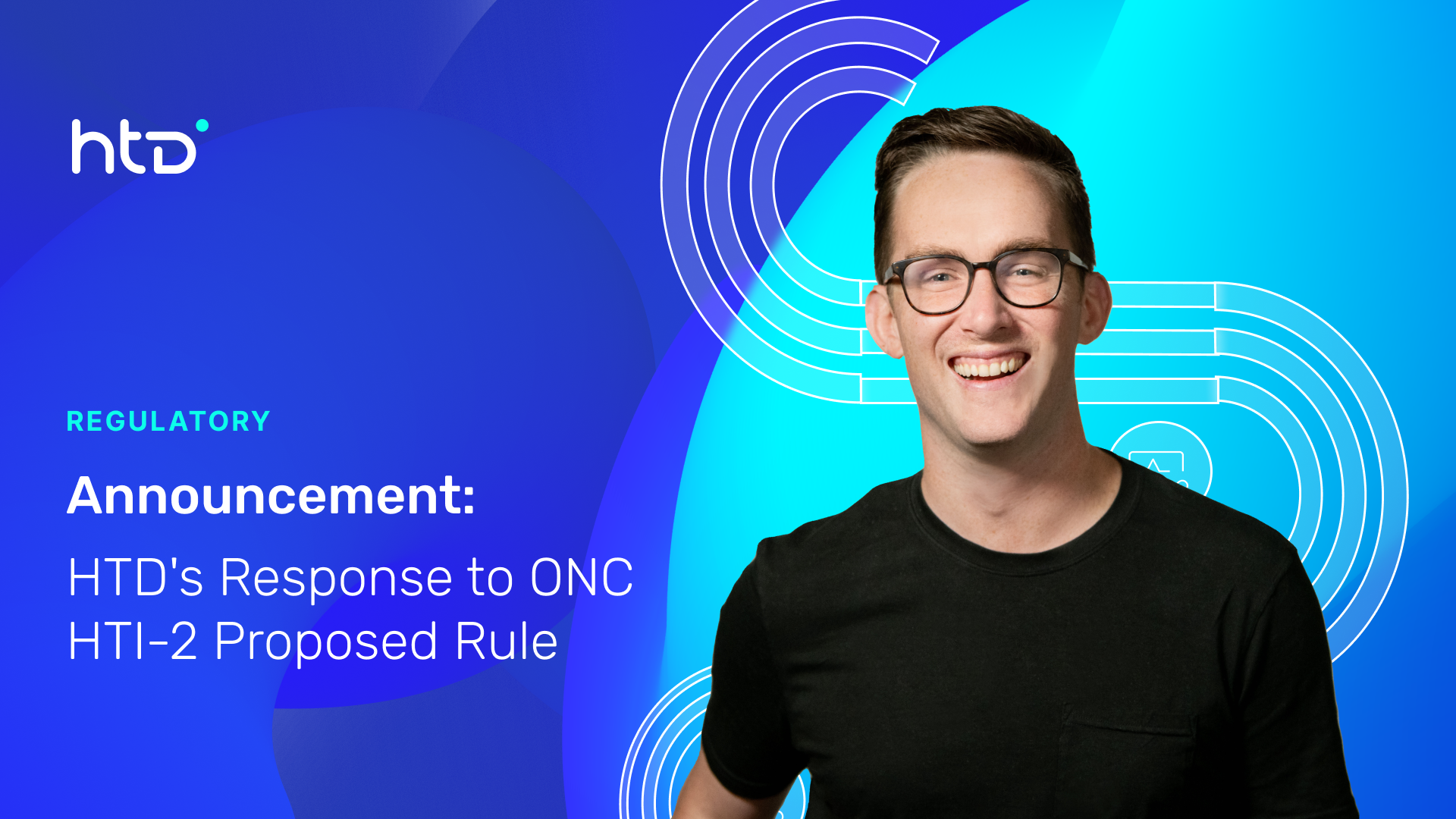 htd

REGULATORY

Announcement:

HTD's Response to ONC HTI-2 Proposed Rule